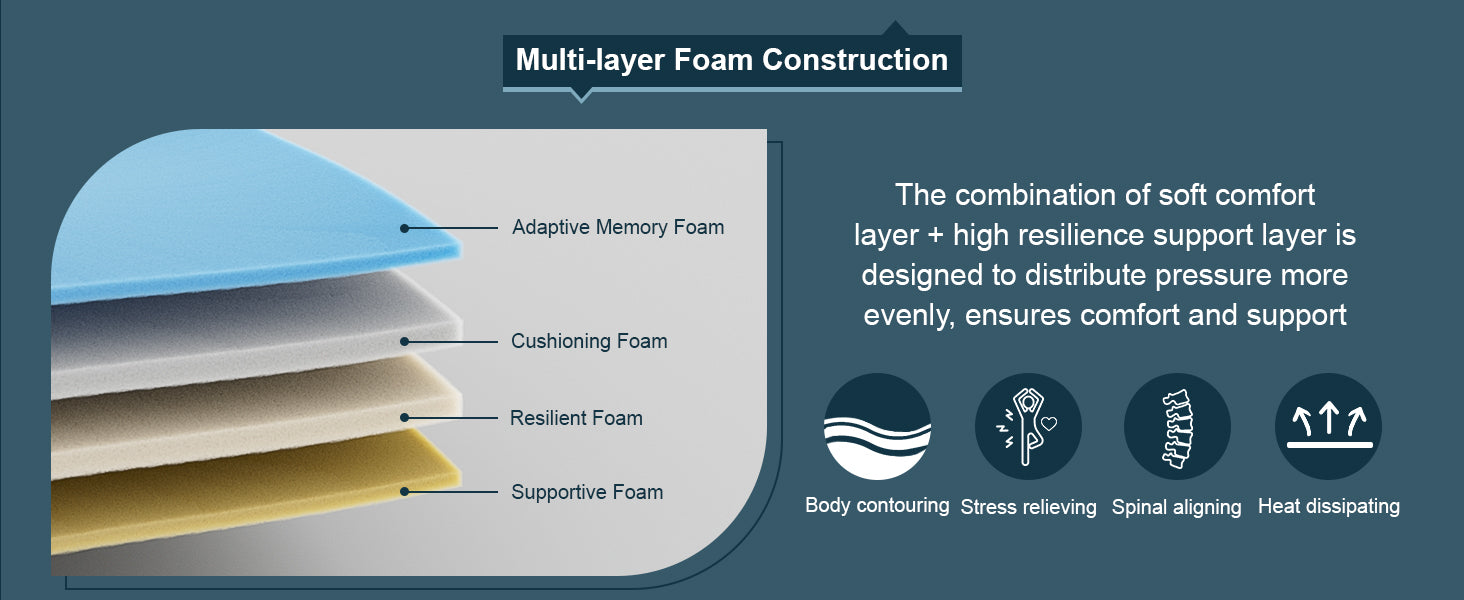 Multi-layer Foam Construction

Adaptive Memory Foam

Cushioning Foam

Resilient Foam

Supportive Foam

The combination of soft comfort layer + high resilience support layer is designed to distribute pressure more evenly, ensures comfort and support

Body contouring

Stress relieving

Spinal aligning

Heat dissipating